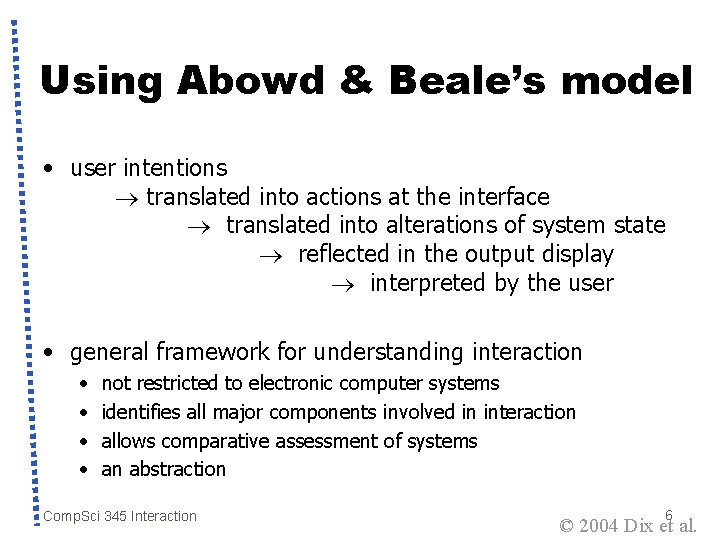 Using Abowd & Beale's model

• user intentions
$\rightarrow$ translated into actions at the interface
$\rightarrow$ translated into alterations of system state
$\rightarrow$ reflected in the output display
$\rightarrow$ interpreted by the user

• general framework for understanding interaction
• not restricted to electronic computer systems
• identifies all major components involved in interaction
• allows comparative assessment of systems
• an abstraction

CompSci 345 Interaction

6

© 2004 Dix et al.